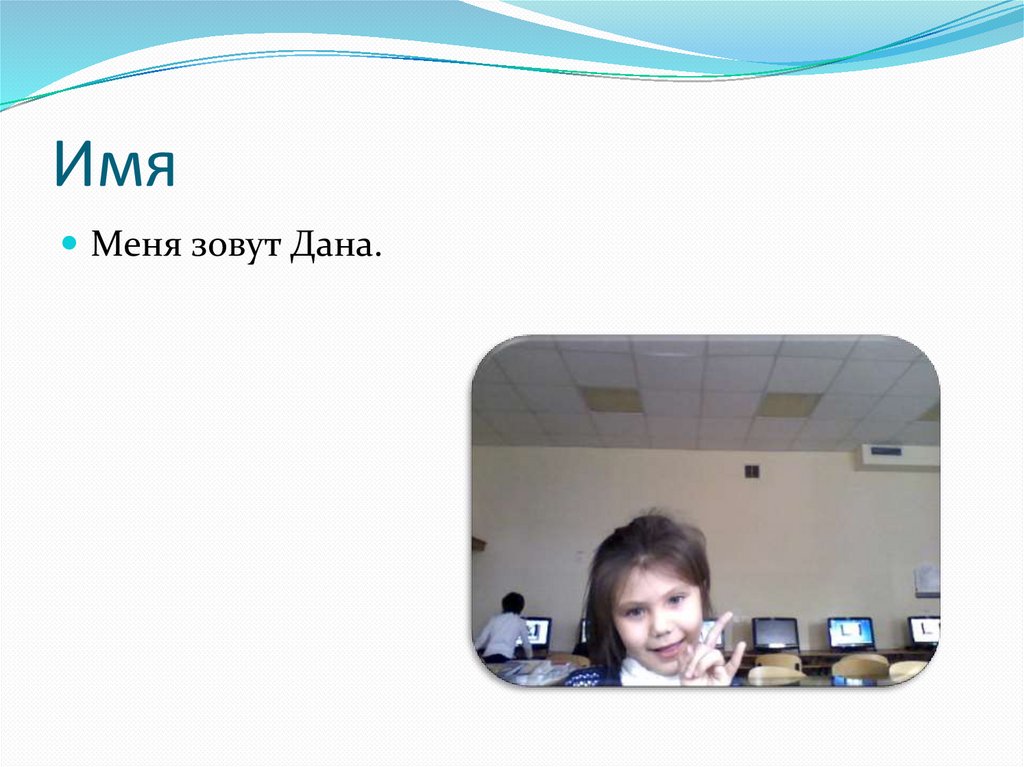 Имя

Меня зовут Дана.